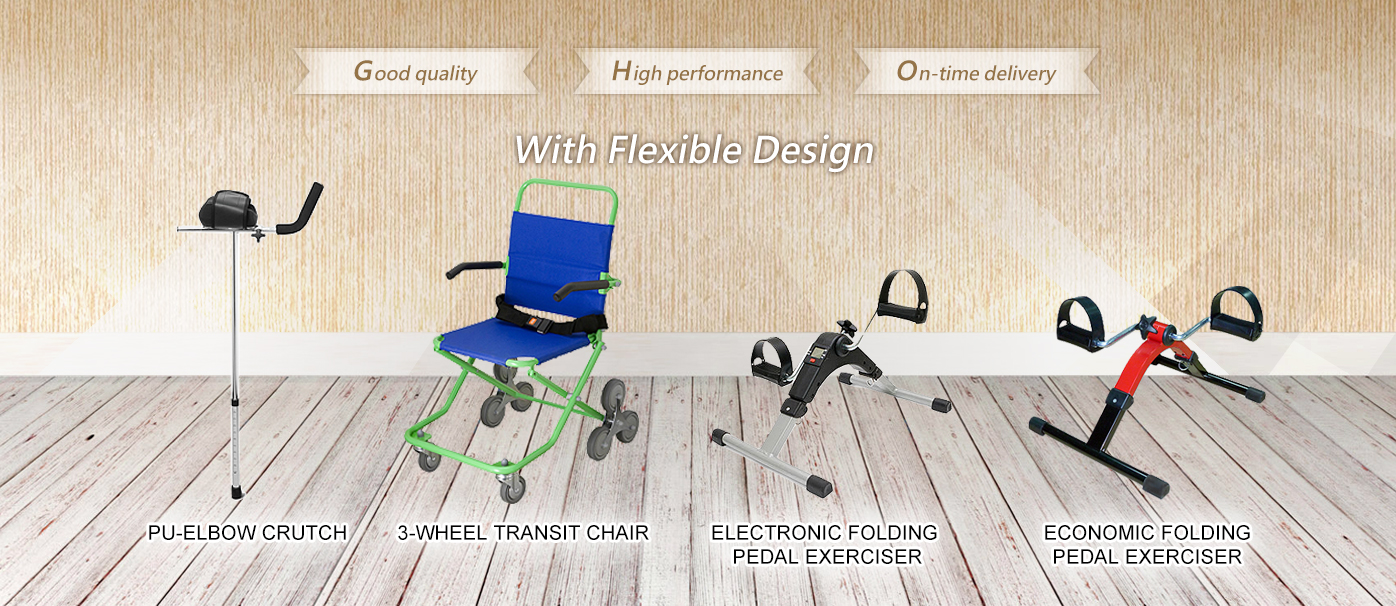 Good quality

High performance

On-time delivery

With Flexible Design

PU-ELBOW CRUTCH

3-WHEEL TRANSIT CHAIR

ELECTRONIC FOLDING PEDAL EXERCISER

ECONOMIC FOLDING PEDAL EXERCISER